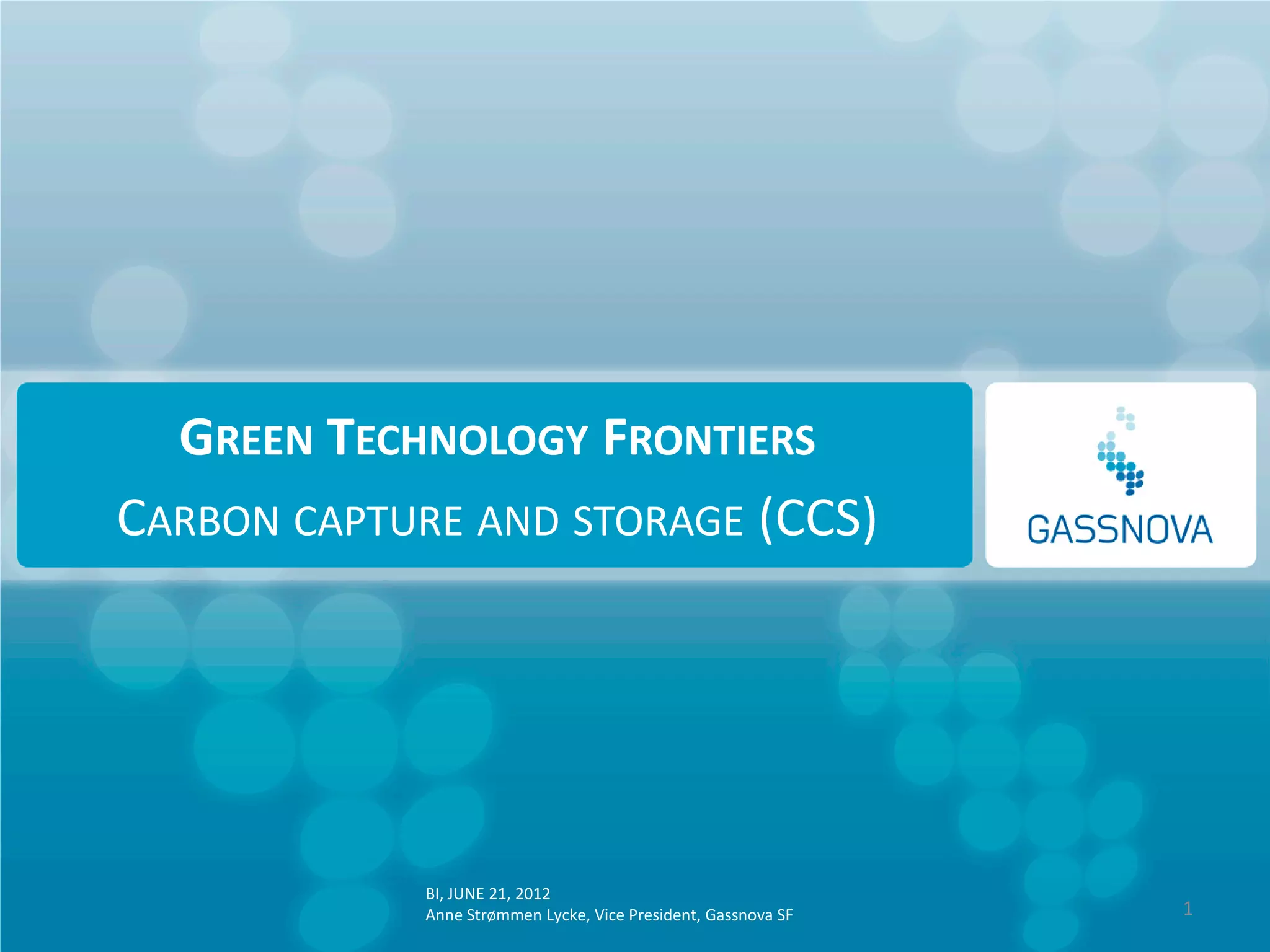 GREEN TECHNOLOGY FRONTIERS

CARBON CAPTURE AND STORAGE (CCS)

GASSNOVA

BI, JUNE 21, 2012
Anne Strømmen Lycke, Vice President, Gassnova SF

1